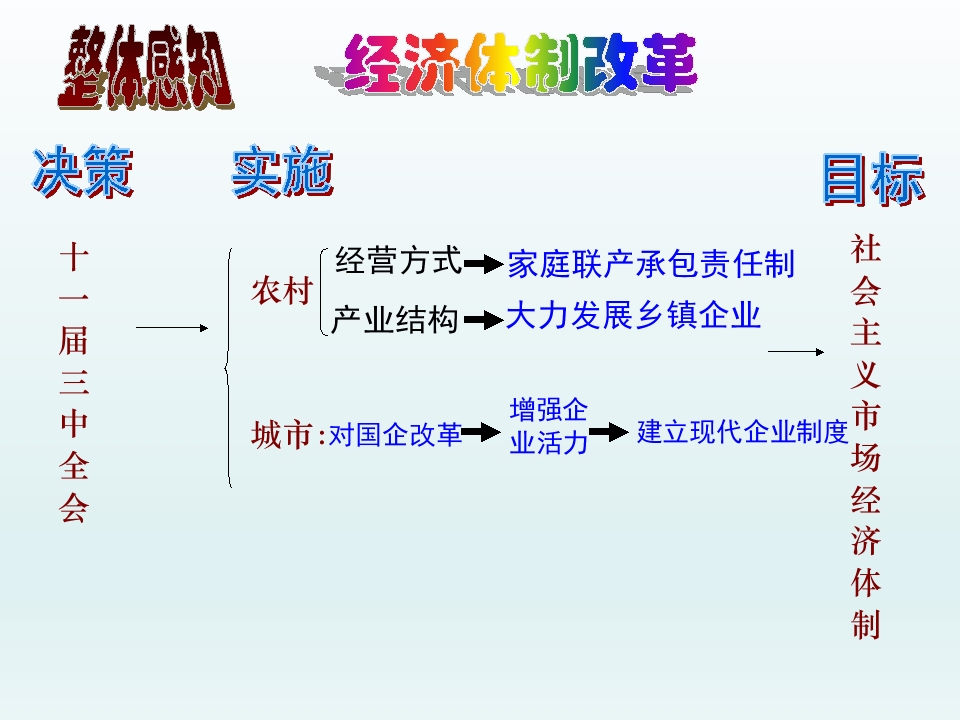 整体感知 经济体制改革

决策 实施 目标

十一届三中全会

农村 经营方式 家庭联产承包责任制
产业结构 大力发展乡镇企业

城市:对国企改革 增强企业活力 建立现代企业制度

社会主义市场经济体制